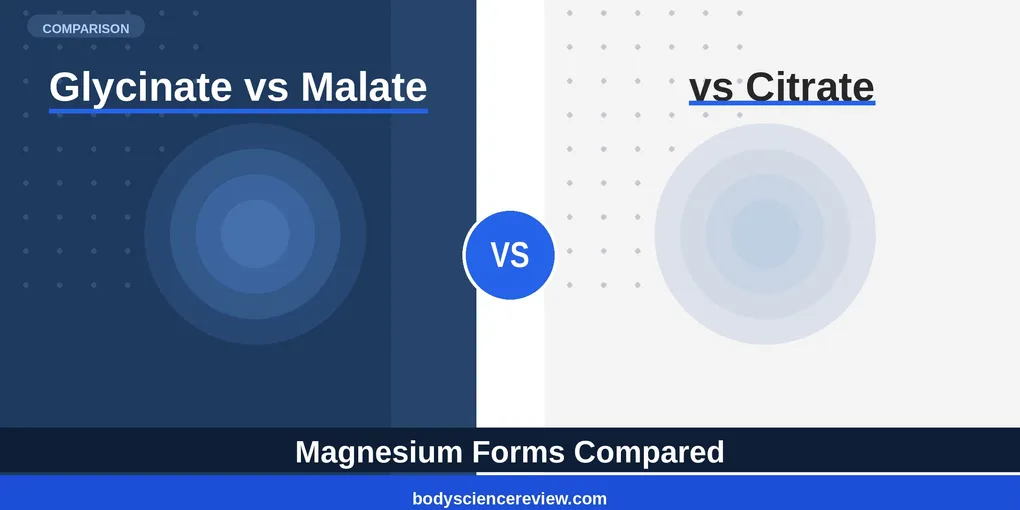 COMPARISON

Glycinate vs Malate

VS

vs Citrate

Magnesium Forms Compared

bodysciencereview.com